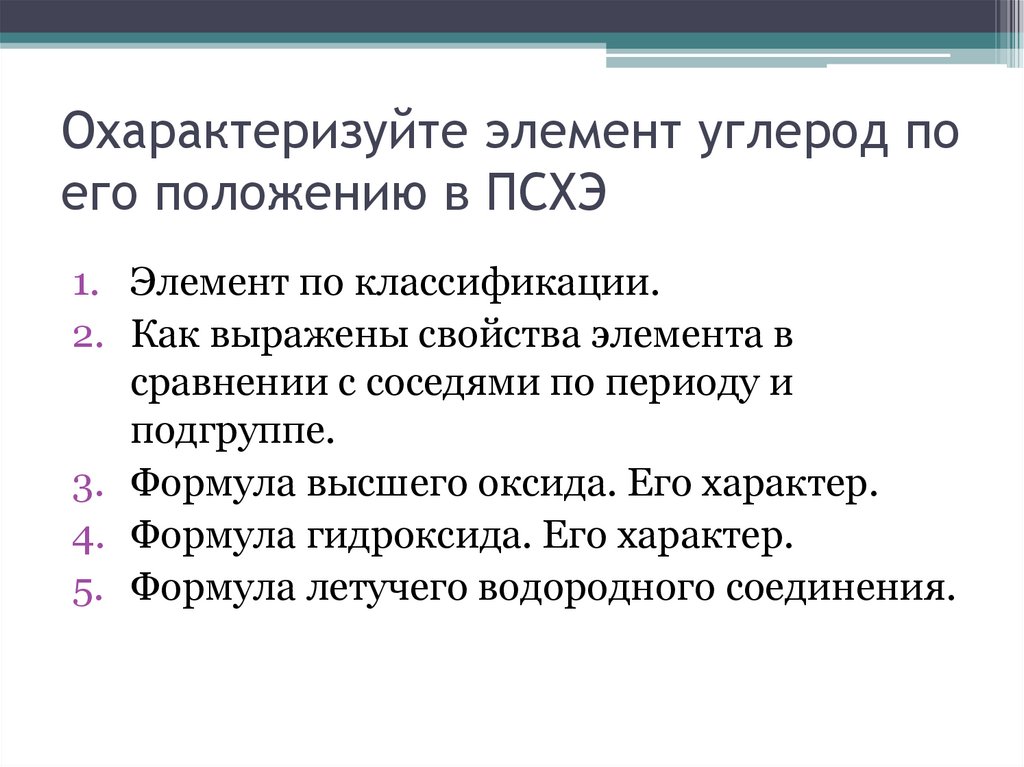 Охарактеризуйте элемент углерод по его положению в ПСХЭ

1. Элемент по классификации.
2. Как выражены свойства элемента в сравнении с соседями по периоду и подгруппе.
3. Формула высшего оксида. Его характер.
4. Формула гидроксида. Его характер.
5. Формула летучего водородного соединения.